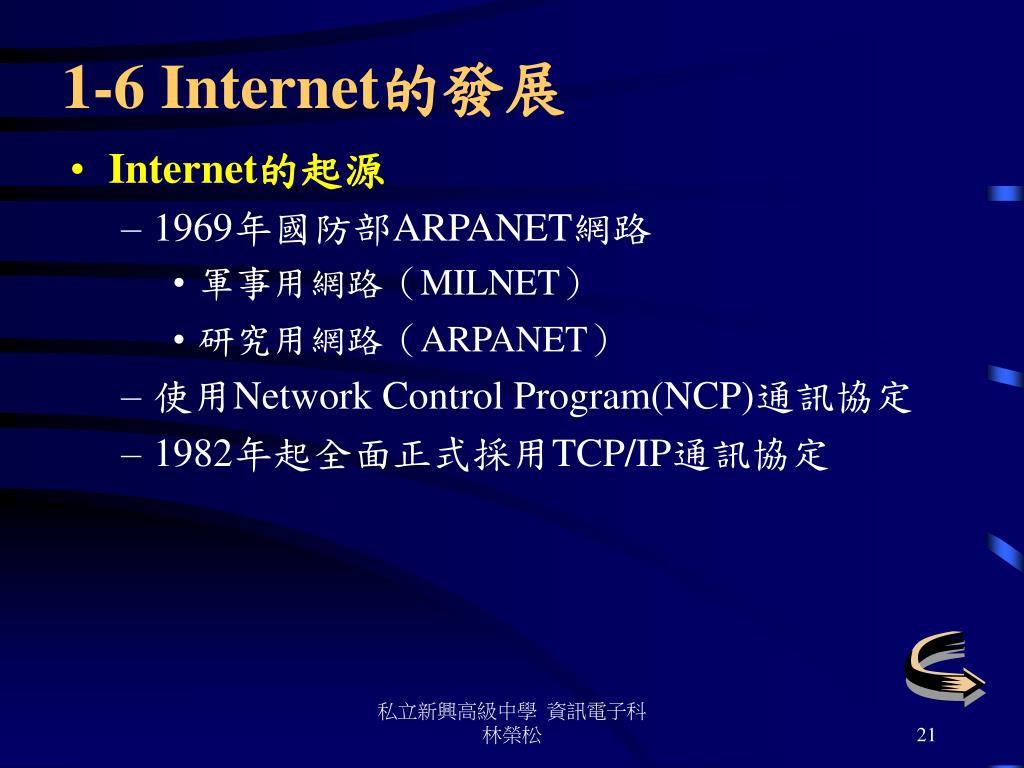 1-6 Internet的發展

• Internet的起源

– 1969年國防部ARPANET網路

• 軍事用網路（MILNET）

• 研究用網路（ARPANET）

– 使用Network Control Program(NCP)通訊協定

– 1982年起全面正式採用TCP/IP通訊協定

私立新興高級中學 資訊電子科
林榮松

21